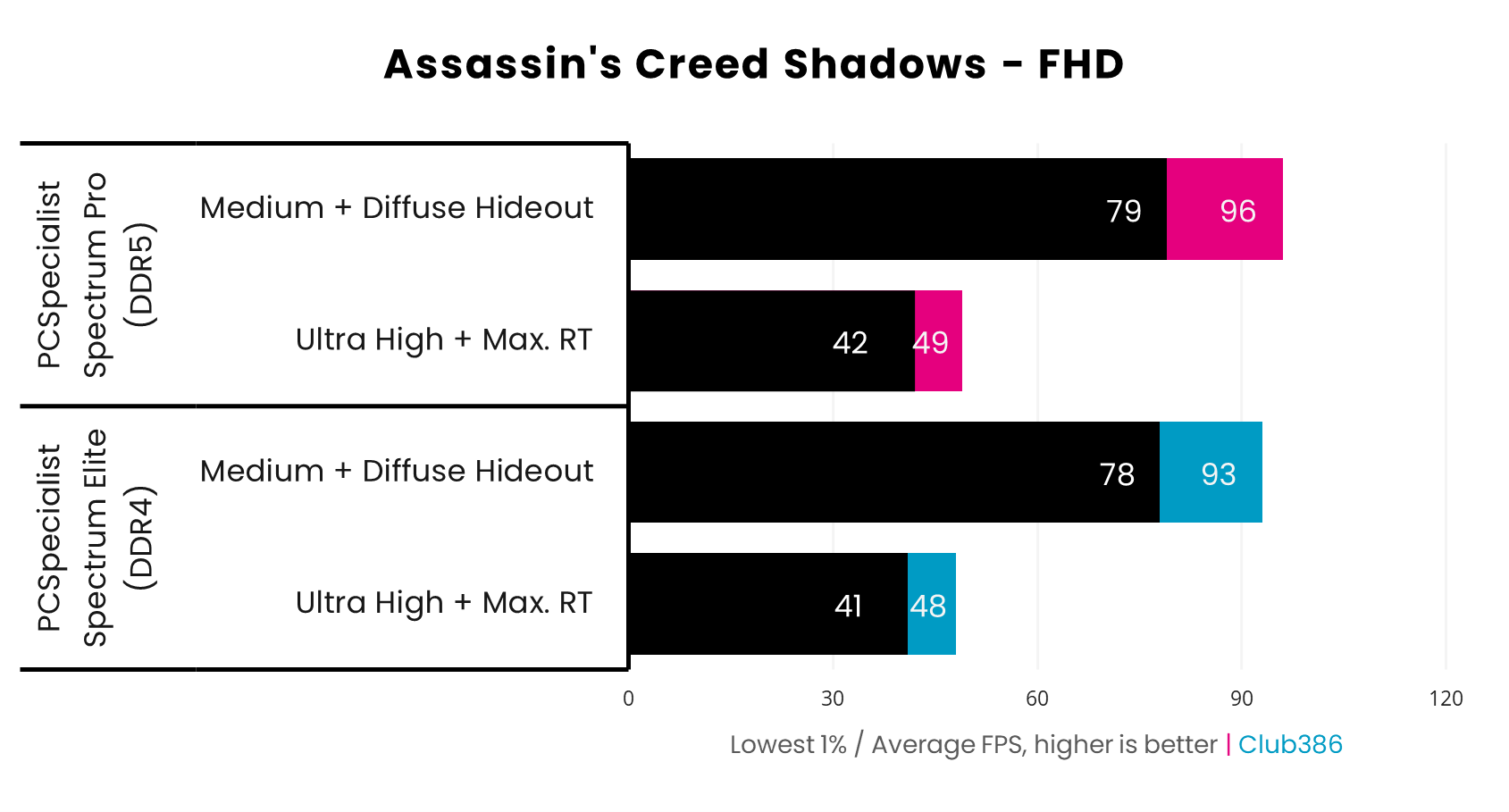 Assassin's Creed Shadows - FHD

PCSpecialist Spectrum Pro (DDR5)

Medium + Diffuse Hideout
79
96

Ultra High + Max. RT
42
49

PCSpecialist Spectrum Elite (DDR4)

Medium + Diffuse Hideout
78
93

Ultra High + Max. RT
41
48

0
30
60
90
120

Lowest 1% / Average FPS, higher is better | Club386